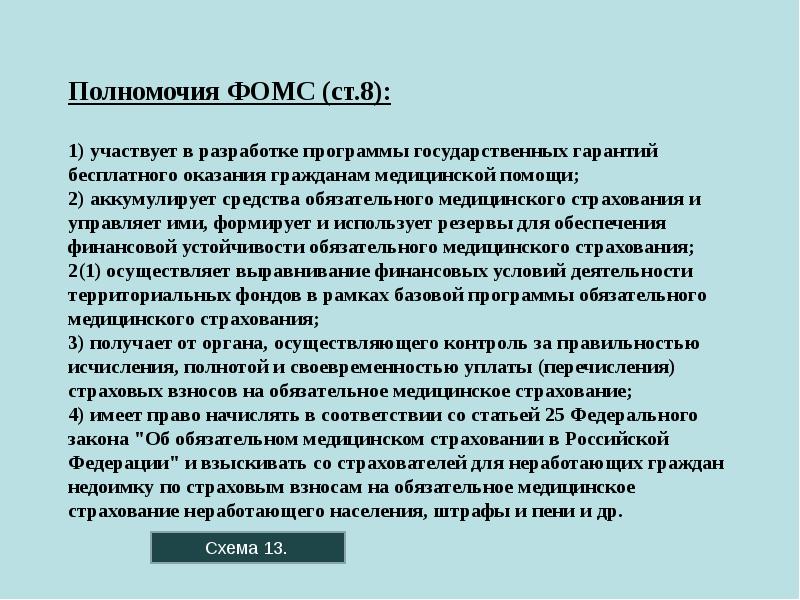 Полномочия ФОМС (ст.8):

1) участвует в разработке программы государственных гарантий бесплатного оказания гражданам медицинской помощи;
2) аккумулирует средства обязательного медицинского страхования и управляет ими, формирует и использует резервы для обеспечения финансовой устойчивости обязательного медицинского страхования;
2(1) осуществляет выравнивание финансовых условий деятельности территориальных фондов в рамках базовой программы обязательного медицинского страхования;
3) получает от органа, осуществляющего контроль за правильностью исчисления, полнотой и своевременностью уплаты (перечисления) страховых взносов на обязательное медицинское страхование;
4) имеет право начислять в соответствии со статьей 25 Федерального закона "Об обязательном медицинском страховании в Российской Федерации" и взыскивать со страхователей для неработающих граждан недоимку по страховым взносам на обязательное медицинское страхование неработающего населения, штрафы и пени и др.

Схема 13.